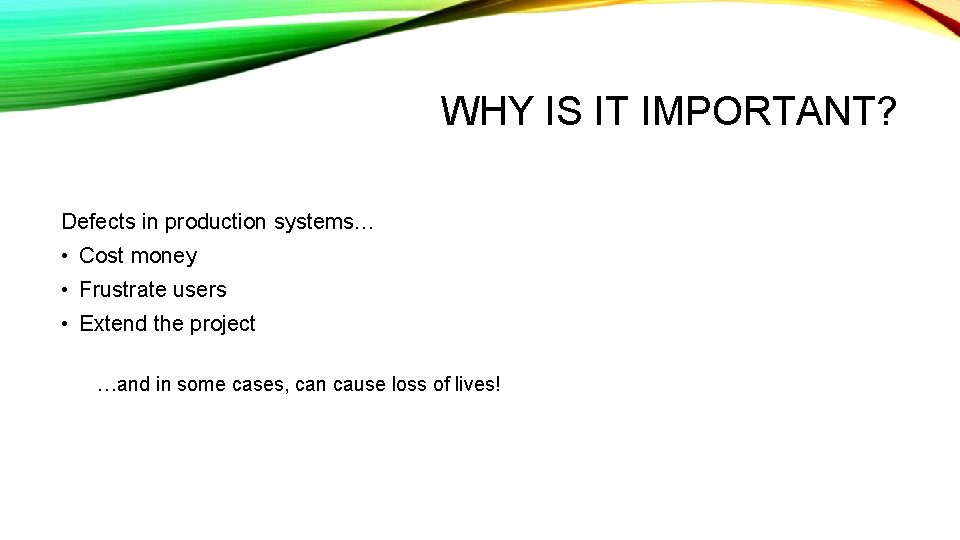 WHY IS IT IMPORTANT?

Defects in production systems…
• Cost money
• Frustrate users
• Extend the project

…and in some cases, can cause loss of lives!